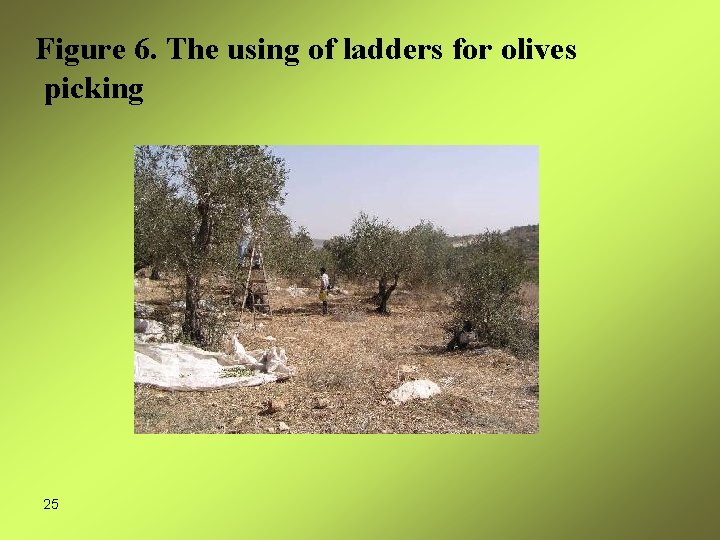 Figure 6. The using of ladders for olives picking

25